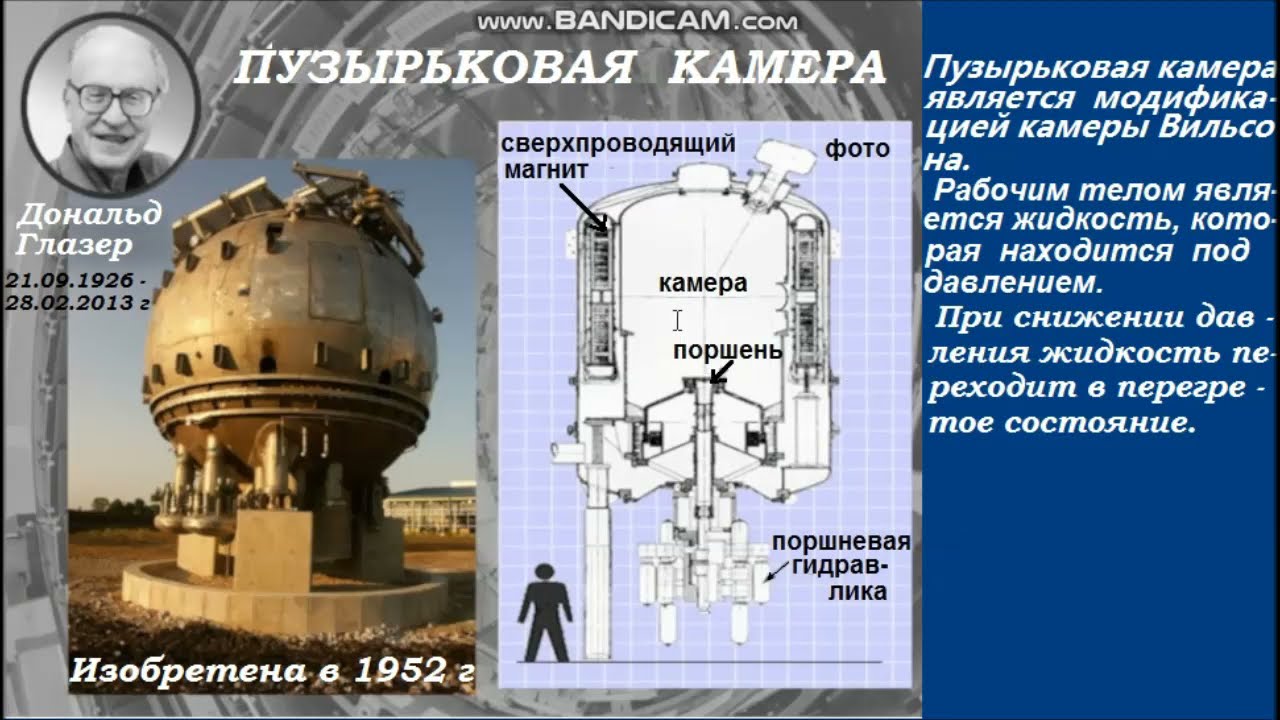 www.BANDICAM.com

ПУЗЫРЬКОВАЯ КАМЕРА

Дональд Глазер

21.09.1926 - 28.02.2013 г

Изобретена в 1952 г

сверхпроводящий магнит

фото

камера

поршень

поршневая гидравлика

Пузырьковая камера является модификацией камеры Вильсона.

Рабочим телом является жидкость, которая находится под давлением.

При снижении давления жидкость переходит в перегретое состояние.